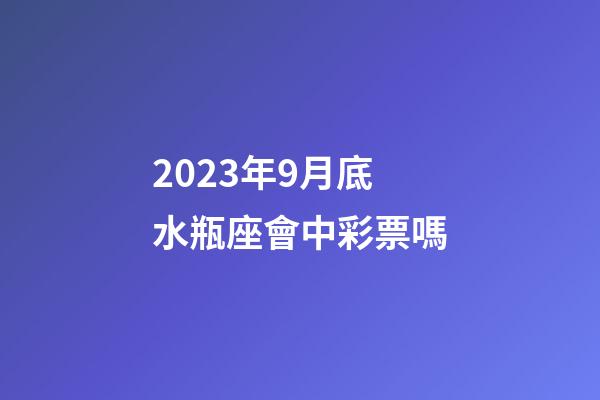 2023年9月底
水瓶座會中彩票嗎